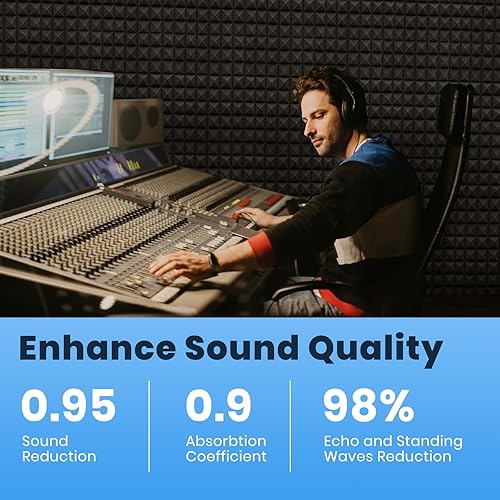 Enhance Sound Quality

0.95
Sound Reduction

0.9
Absorbtion Coefficient

98%
Echo and Standing Waves Reduction